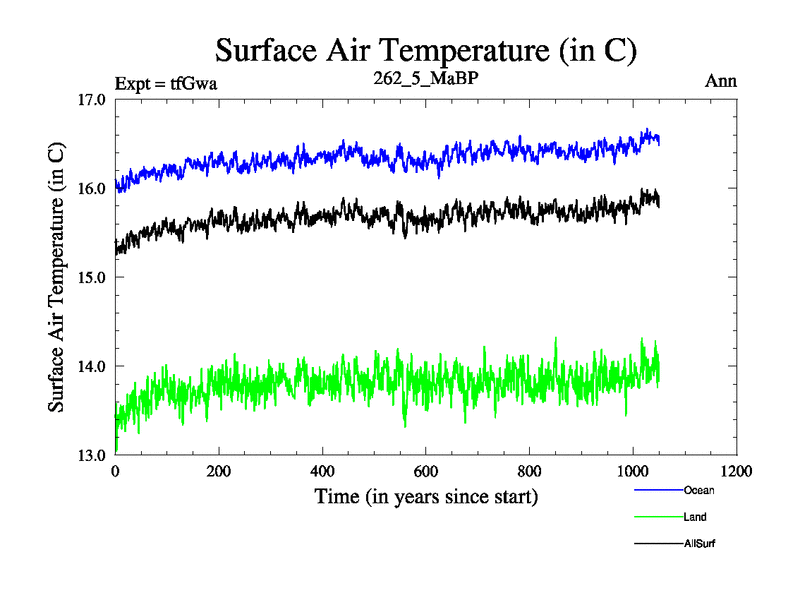 Surface Air Temperature (in C)

Expt = tfGwa
262_5_MaBP
Ann

Surface Air Temperature (in C)

17.0
16.0
15.0
14.0
13.0

0
200
400
600
800
1000
1200

Time (in years since start)

Ocean
Land
AllSurf